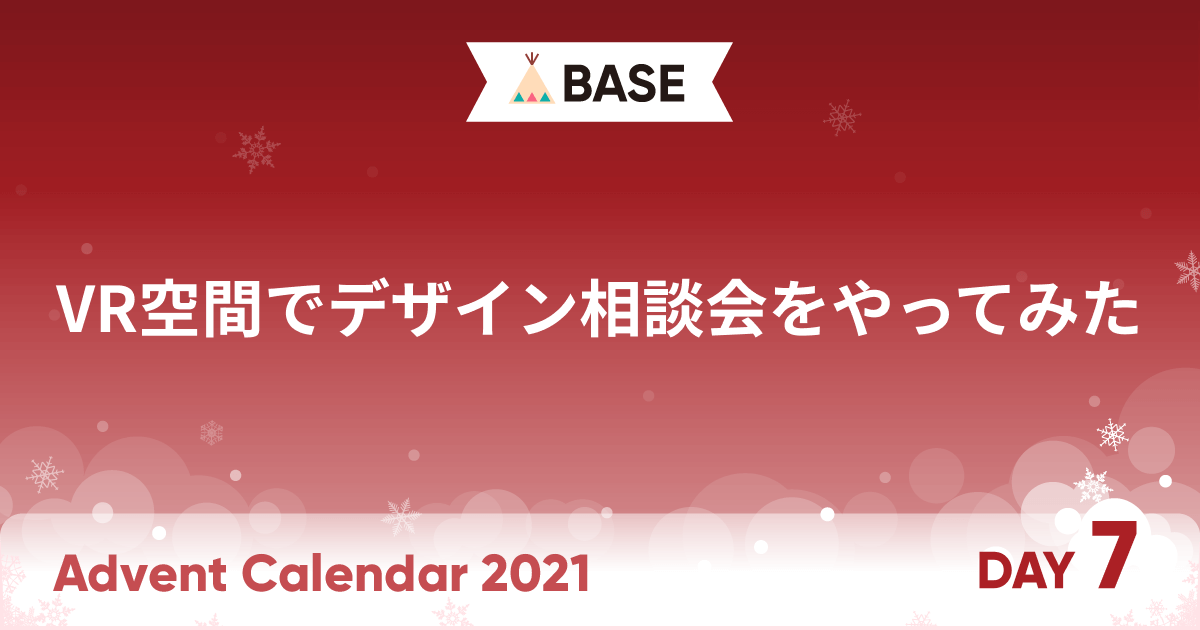 BASE

VR空間でデザイン相談会をやってみた

Advent Calendar 2021

DAY 7